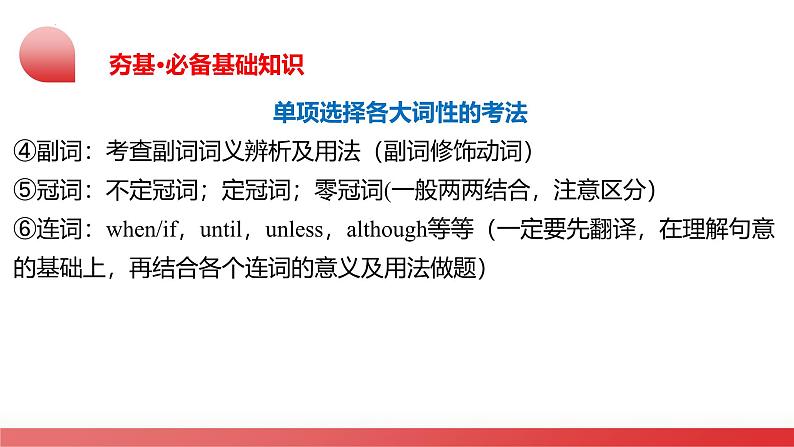 夯基·必备基础知识

单项选择各大词性的考法

④副词：考查副词词义辨析及用法（副词修饰动词）

⑤冠词：不定冠词；定冠词；零冠词(一般两两结合，注意区分)

⑥连词：when/if，until，unless，although等等（一定要先翻译，在理解句意的基础上，再结合各个连词的意义及用法做题）